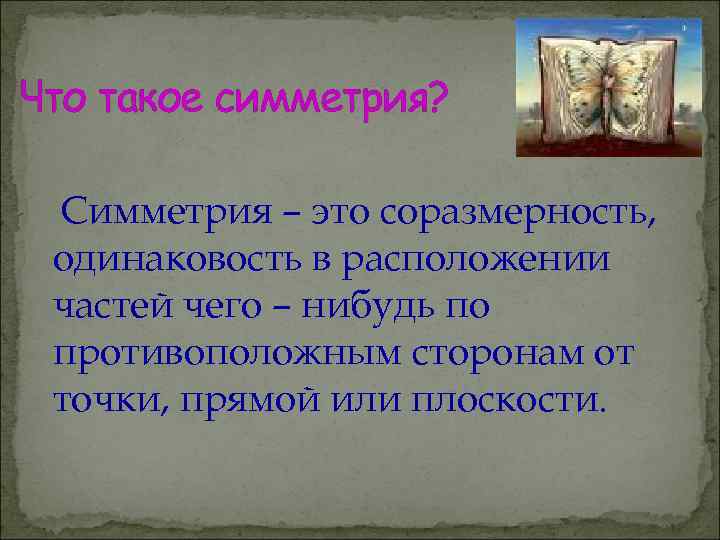 Что такое симметрия?

Симметрия – это соразмерность, одинаковость в расположении частей чего – нибудь по противоположным сторонам от точки, прямой или плоскости.